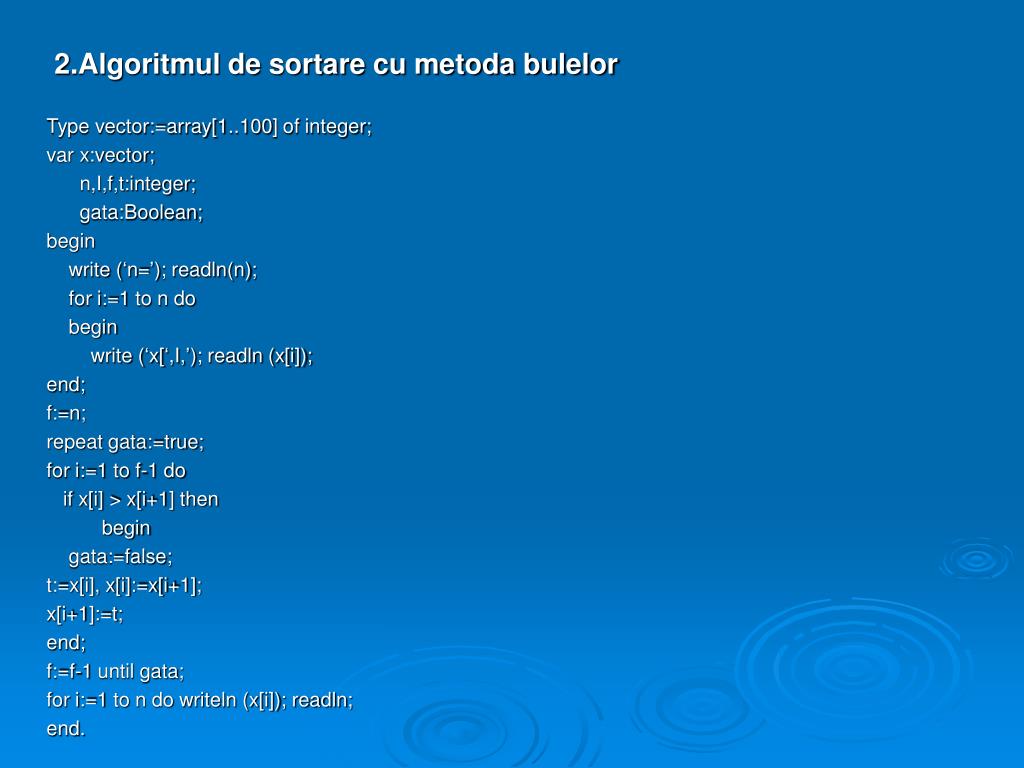 2.Algoritmul de sortare cu metoda bulelor

Type vector:=array[1..100] of integer;
var x:vector;
n,I,f,t:integer;
gata:Boolean;
begin
write (‘n=’); readln(n);
for i:=1 to n do
begin
write (‘x[‘,I,’); readln (x[i]);
end;
f:=n;
repeat gata:=true;
for i:=1 to f-1 do
if x[i] > x[i+1] then
begin
gata:=false;
t:=x[i], x[i]:=x[i+1];
x[i+1]:=t;
end;
f:=f-1 until gata;
for i:=1 to n do writeln (x[i]); readln;
end.